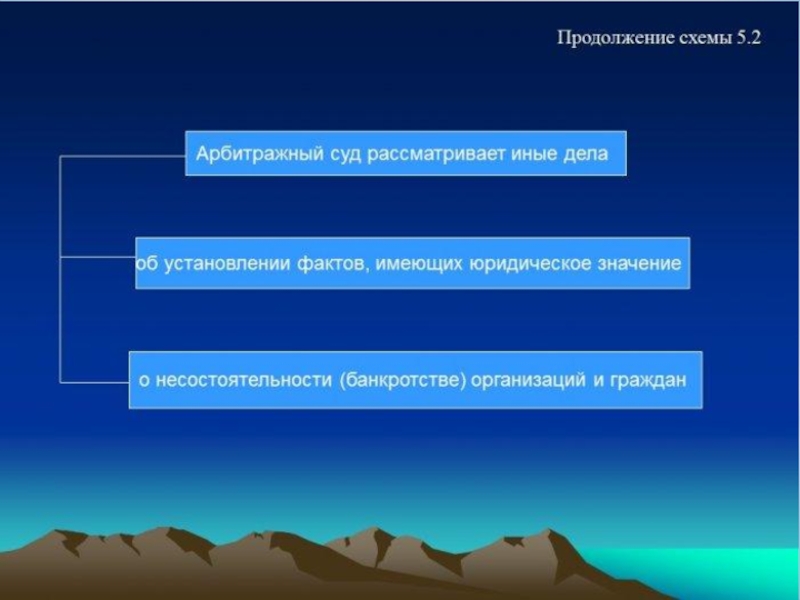 Продолжение схемы 5.2

Арбитражный суд рассматривает иные дела

об установлении фактов, имеющих юридическое значение

о несостоятельности (банкротстве) организаций и граждан